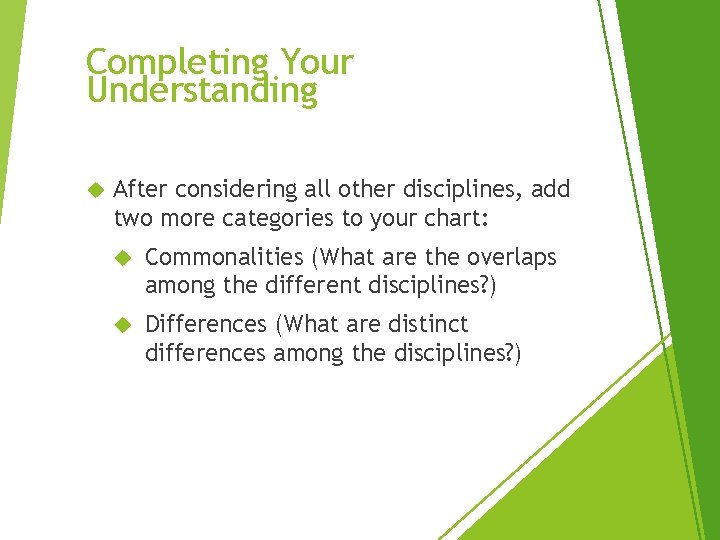 Completing Your Understanding

After considering all other disciplines, add two more categories to your chart:

Commonalities (What are the overlaps among the different disciplines?)

Differences (What are distinct differences among the disciplines?)